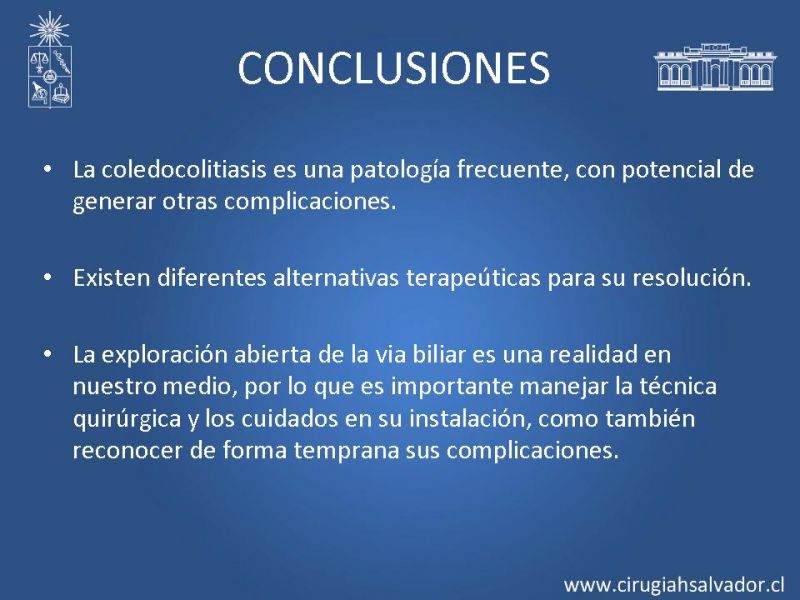 CONCLUSIONES

• La coledocolitiasis es una patología frecuente, con potencial de generar otras complicaciones.

• Existen diferentes alternativas terapeúticas para su resolución.

• La exploración abierta de la via biliar es una realidad en nuestro medio, por lo que es importante manejar la técnica quirúrgica y los cuidados en su instalación, como también reconocer de forma temprana sus complicaciones.

www.cirugiahsalvador.cl